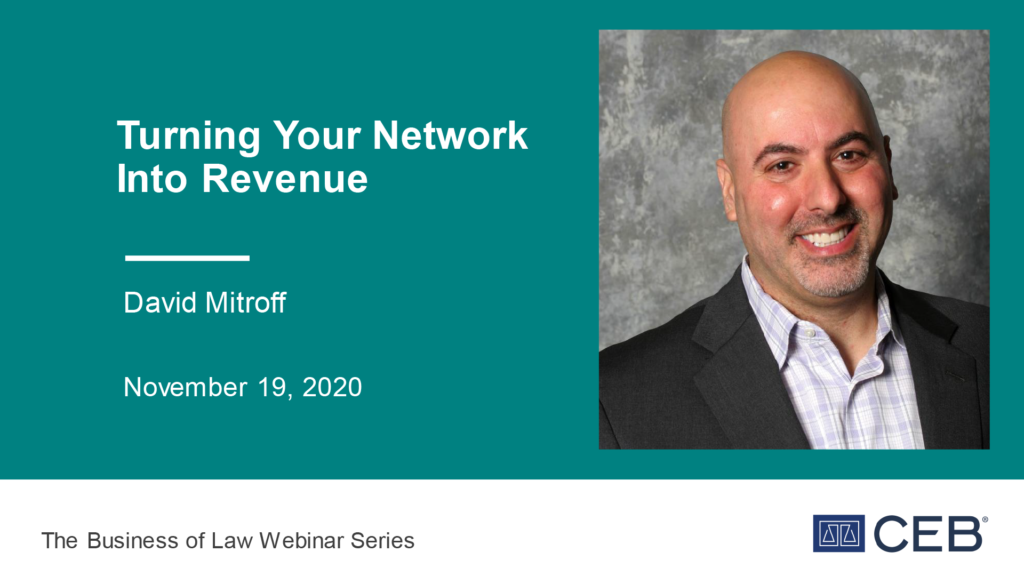 Turning Your Network Into Revenue

David Mitroff

November 19, 2020

The Business of Law Webinar Series

CEB®